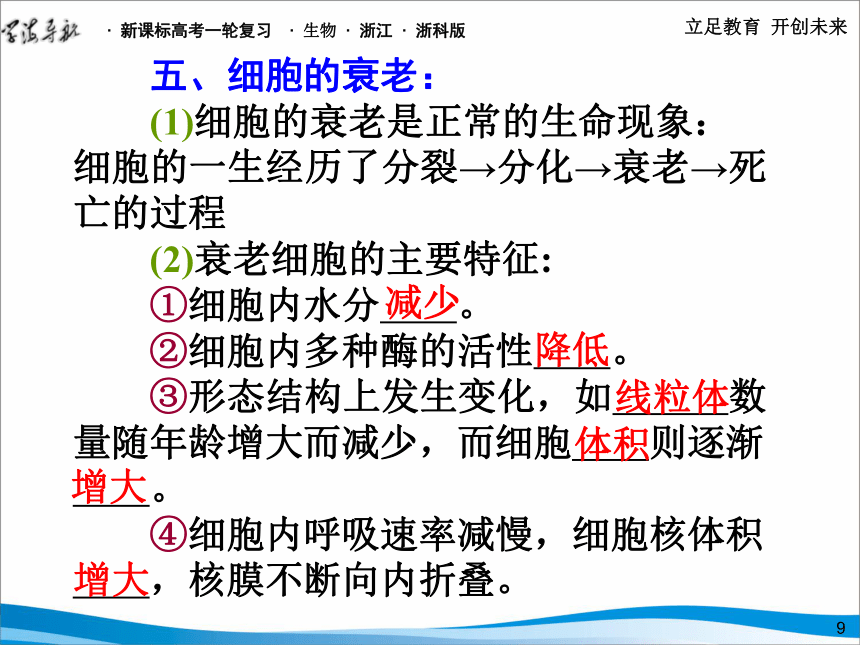 学海导航 · 新课标高考一轮复习 · 生物 · 浙江 · 浙科版 立足教育 开创未来

五、细胞的衰老：

(1)细胞的衰老是正常的生命现象：细胞的一生经历了分裂→分化→衰老→死亡的过程

(2)衰老细胞的主要特征:

①细胞内水分减少。

②细胞内多种酶的活性降低。

③形态结构上发生变化，如线粒体数量随年龄增大而减少，而细胞体积则逐渐增大。

④细胞内呼吸速率减慢，细胞核体积增大，核膜不断向内折叠。

9